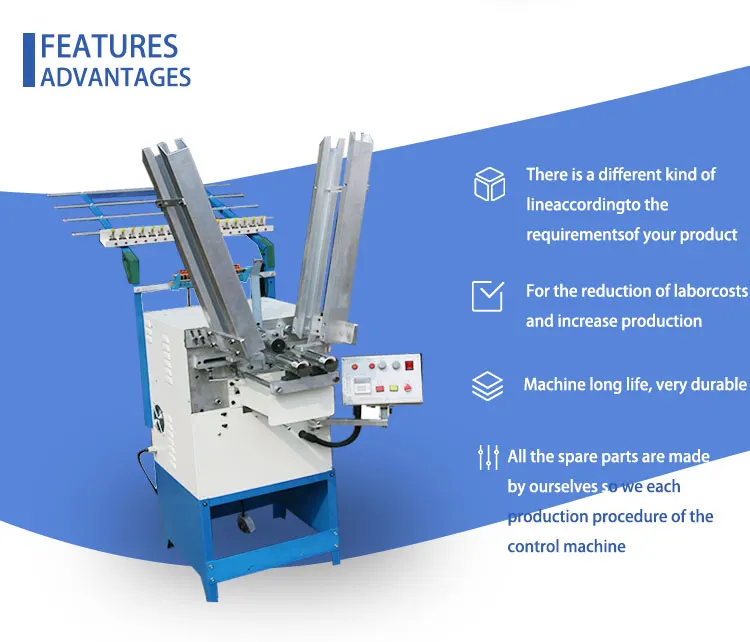 FEATURES
ADVANTAGES

There is a different kind of lineaccordingto the requirementsof your product

For the reduction of laborcosts and increase production

Machine long life, very durable

All the spare parts are made by ourselves so we each production procedure of the control machine